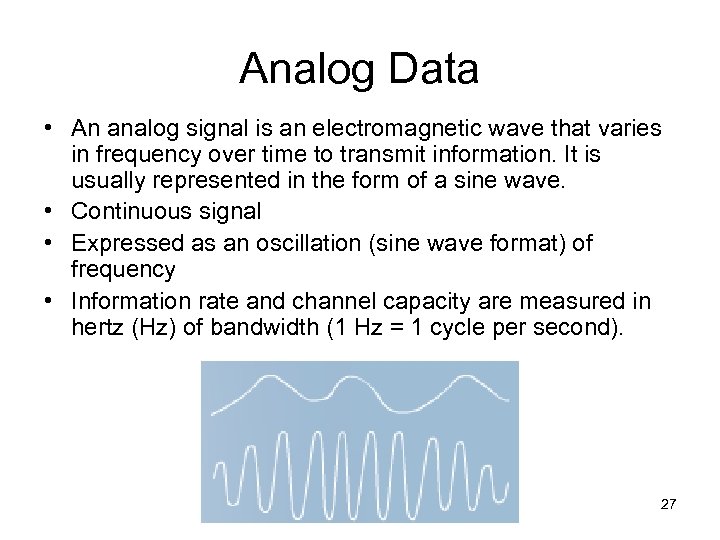 Analog Data

• An analog signal is an electromagnetic wave that varies in frequency over time to transmit information. It is usually represented in the form of a sine wave.
• Continuous signal
• Expressed as an oscillation (sine wave format) of frequency
• Information rate and channel capacity are measured in hertz (Hz) of bandwidth (1 Hz = 1 cycle per second).

27